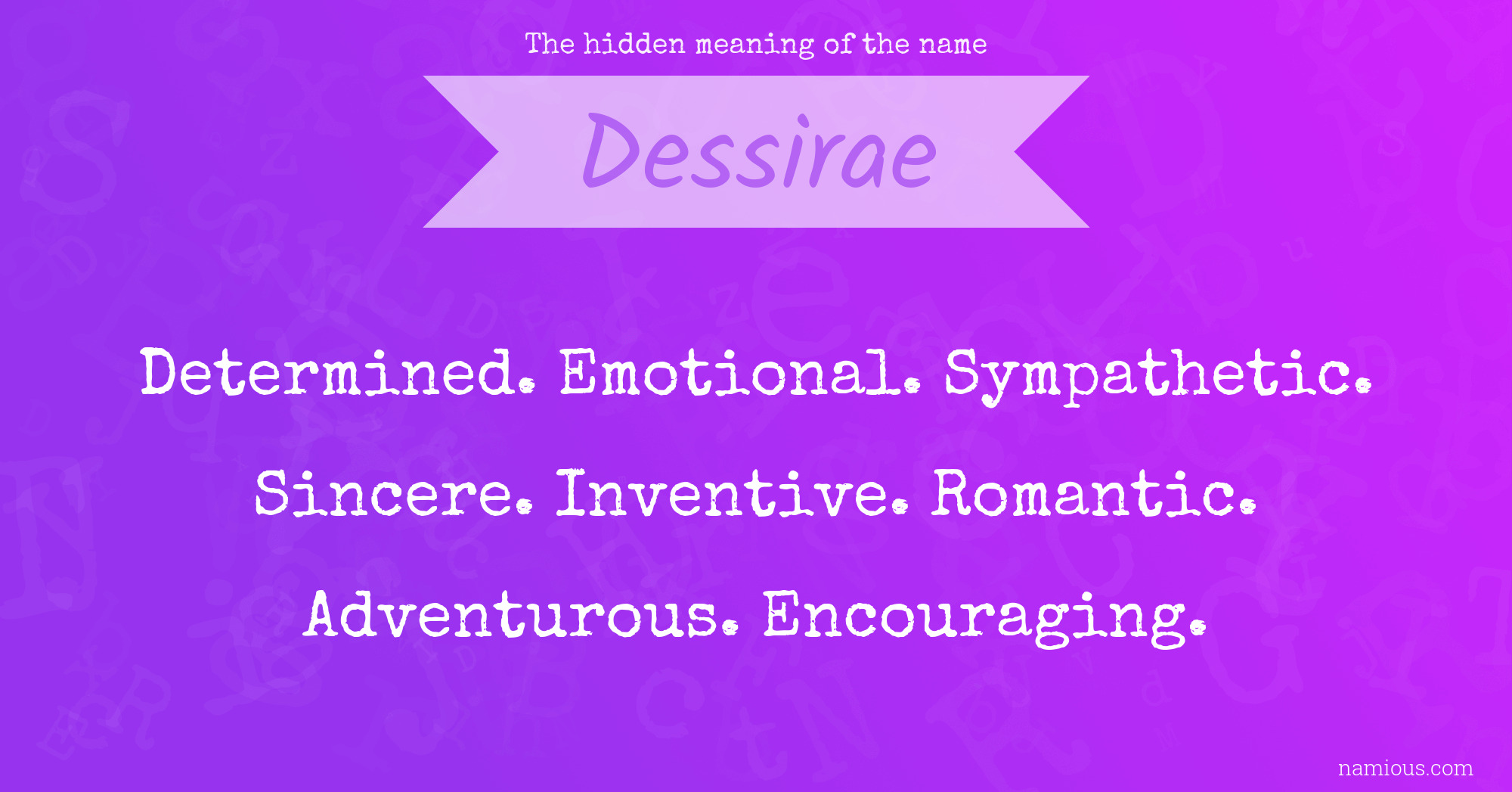 The hidden meaning of the name

Dessirae

Determined. Emotional. Sympathetic. Sincere. Inventive. Romantic. Adventurous. Encouraging.

namious.com